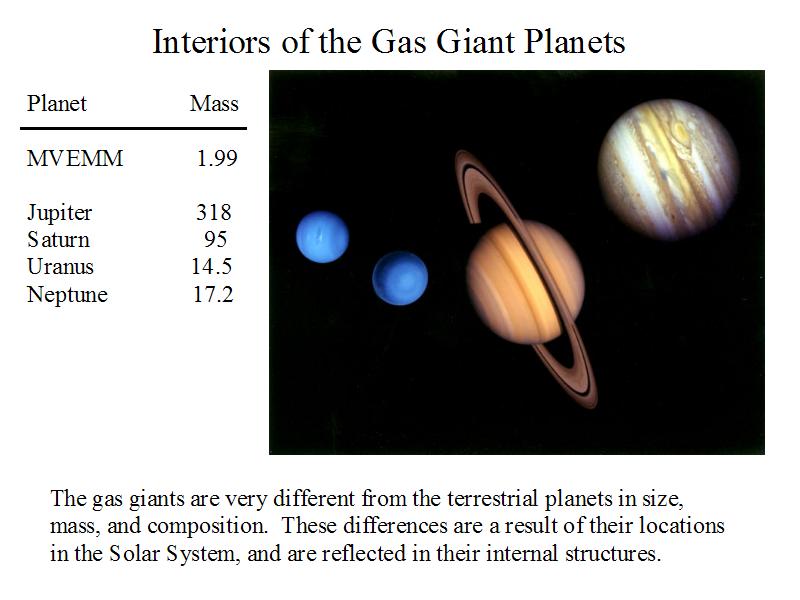 Interiors of the Gas Giant Planets

| Planet | Mass |
|---|---|
| MVEMM | 1.99 |
| Jupiter | 318 |
| Saturn | 95 |
| Uranus | 14.5 |
| Neptune | 17.2 |

The gas giants are very different from the terrestrial planets in size, mass, and composition. These differences are a result of their locations in the Solar System, and are reflected in their internal structures.